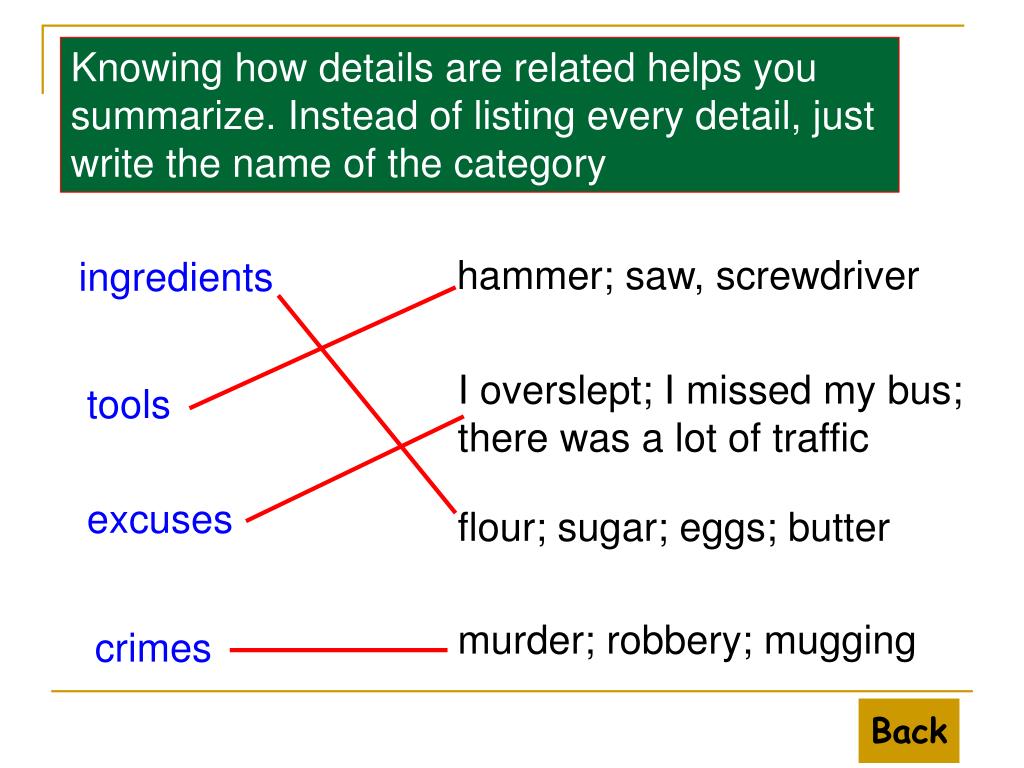 Knowing how details are related helps you summarize. Instead of listing every detail, just write the name of the category

ingredients

tools

excuses

crimes

hammer; saw, screwdriver

I overslept; I missed my bus; there was a lot of traffic

flour; sugar; eggs; butter

murder; robbery; mugging

Back